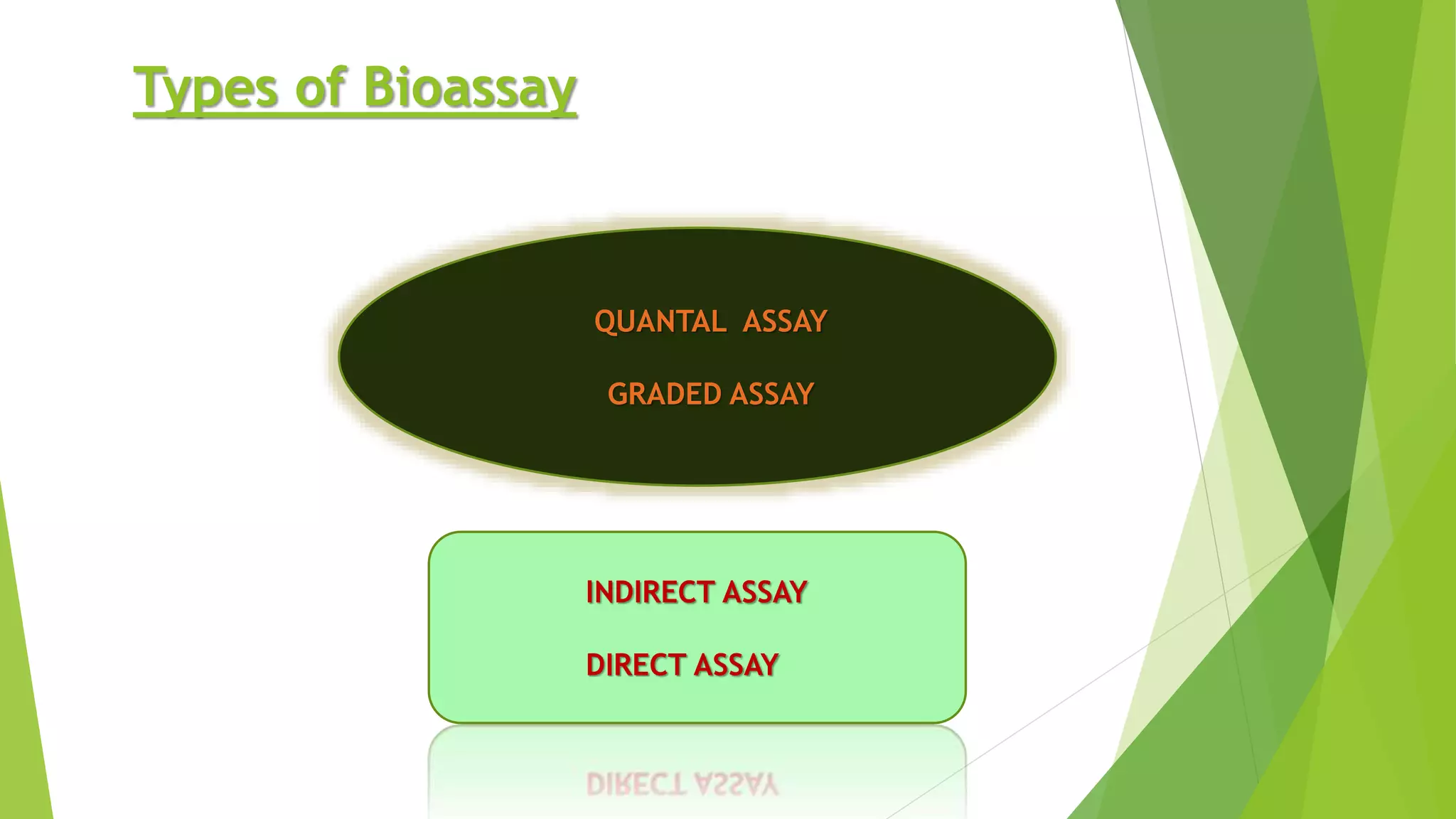 Types of Bioassay

QUANTAL ASSAY

GRADED ASSAY

INDIRECT ASSAY

DIRECT ASSAY